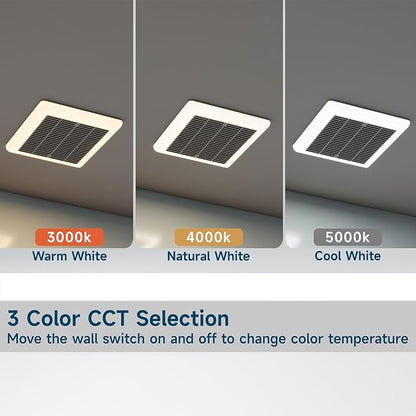 3000k
Warm White

4000k
Natural White

5000k
Cool White

3 Color CCT Selection
Move the wall switch on and off to change color temperature